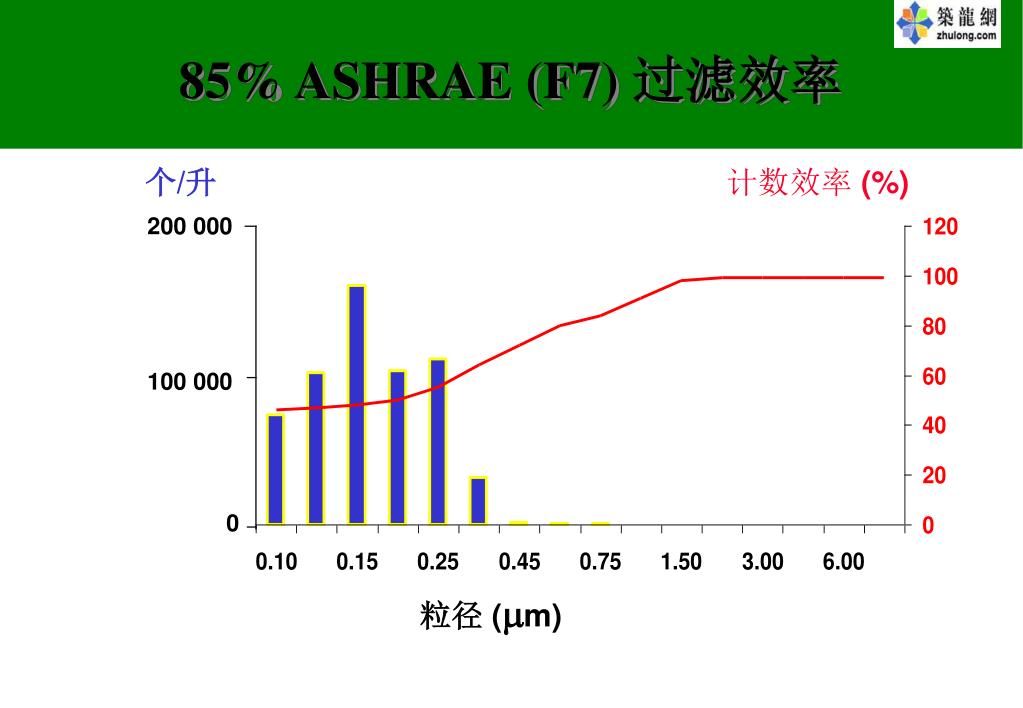 築龍網
zhulong.com

85% ASHRAE (F7) 过滤效率

个/升

计数效率 (%)

200 000
100 000
0

120
100
80
60
40
20
0

0.10 0.15 0.25 0.45 0.75 1.50 3.00 6.00

粒径 (μm)